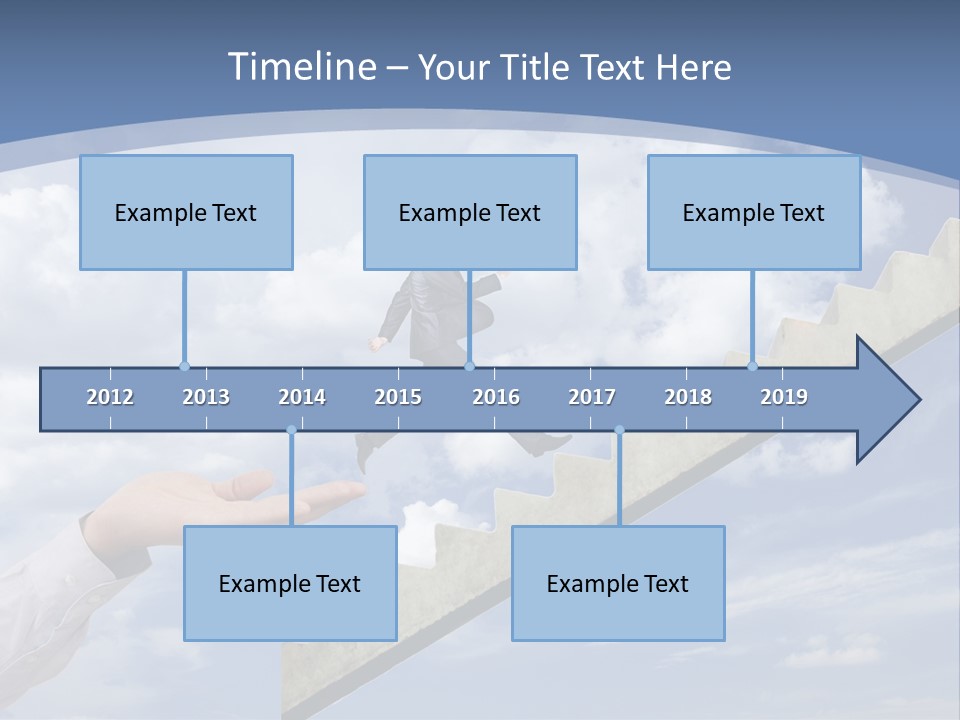 Timeline – Your Title Text Here

Example Text

Example Text

Example Text

2012 2013 2014 2015 2016 2017 2018 2019

Example Text

Example Text